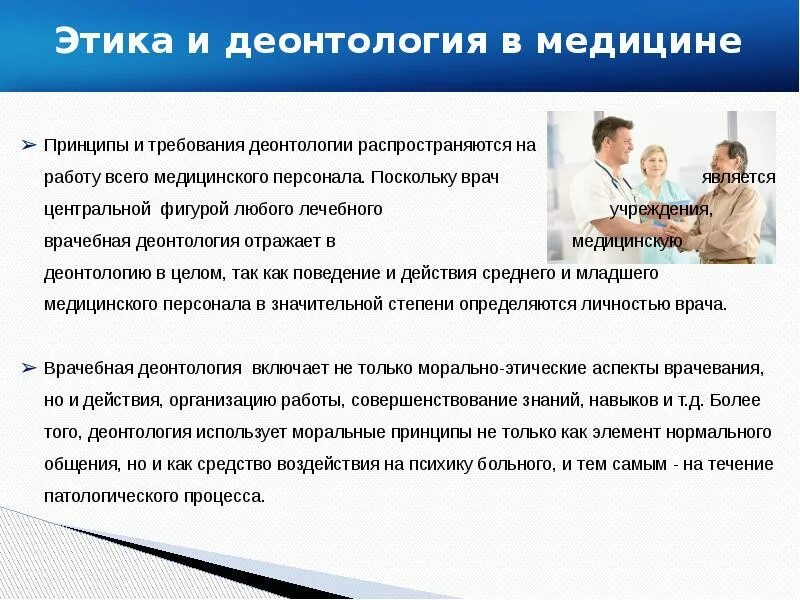 Этика и деонтология в медицине

➢ Принципы и требования деонтологии распространяются на работу всего медицинского персонала. Поскольку врач является центральной фигурой любого лечебного учреждения, врачебная деонтология отражает в медицинскую деонтологию в целом, так как поведение и действия среднего и младшего медицинского персонала в значительной степени определяются личностью врача.

➢ Врачебная деонтология включает не только морально-этические аспекты врачевания, но и действия, организацию работы, совершенствование знаний, навыков и т.д. Более того, деонтология использует моральные принципы не только как элемент нормального общения, но и как средство воздействия на психику больного, и тем самым - на течение патологического процесса.